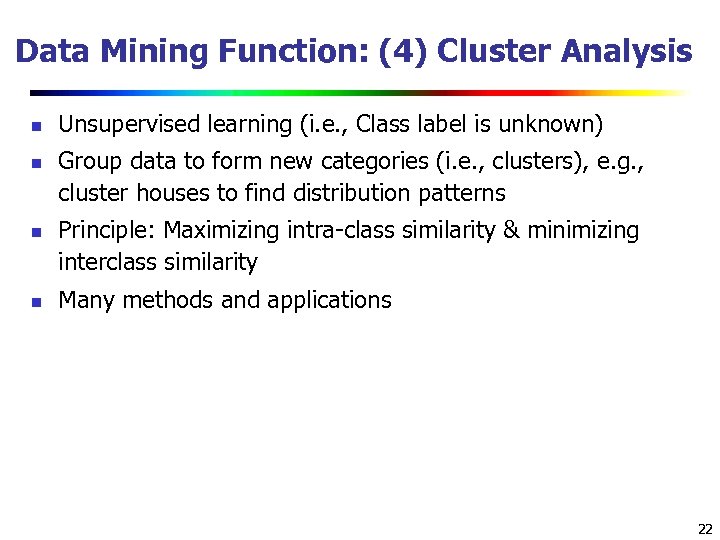 Data Mining Function: (4) Cluster Analysis

- Unsupervised learning (i.e., Class label is unknown)
- Group data to form new categories (i.e., clusters), e.g., cluster houses to find distribution patterns
- Principle: Maximizing intra-class similarity & minimizing interclass similarity
- Many methods and applications

22